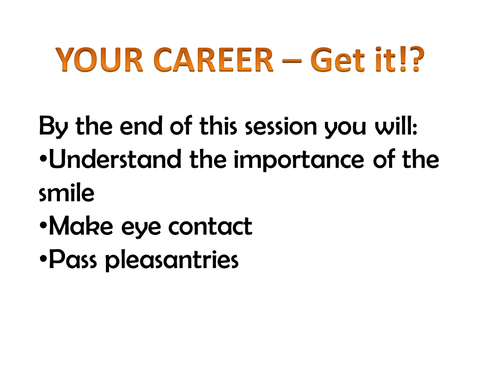 YOUR CAREER – Get it!?

By the end of this session you will:
•Understand the importance of the smile
•Make eye contact
•Pass pleasantries